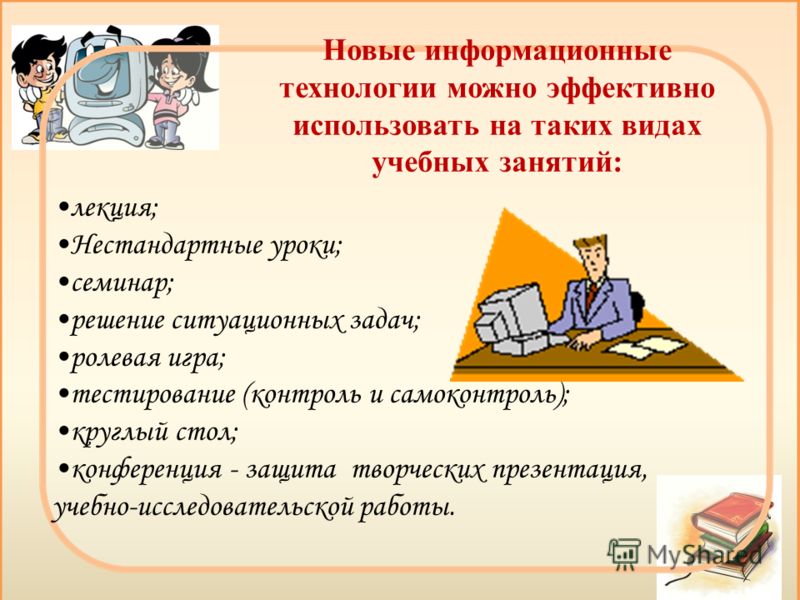 Новые информационные технологии можно эффективно использовать на таких видах учебных занятий:

•лекция;
•Нестандартные уроки;
•семинар;
•решение ситуационных задач;
•ролевая игра;
•тестирование (контроль и самоконтроль);
•круглый стол;
•конференция - защита творческих презентация, учебно-исследовательской работы.

MyShared